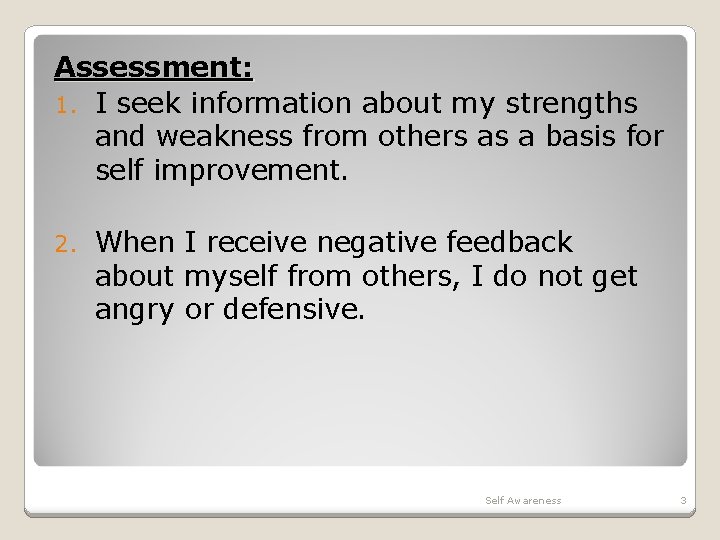 Assessment:

1. I seek information about my strengths and weakness from others as a basis for self improvement.

2. When I receive negative feedback about myself from others, I do not get angry or defensive.

Self Awareness

3